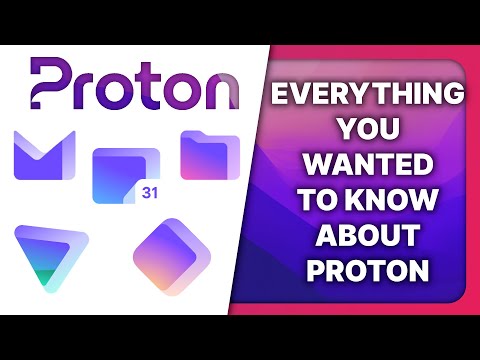 Proton

31

EVERYTHING YOU WANTED TO KNOW ABOUT PROTON